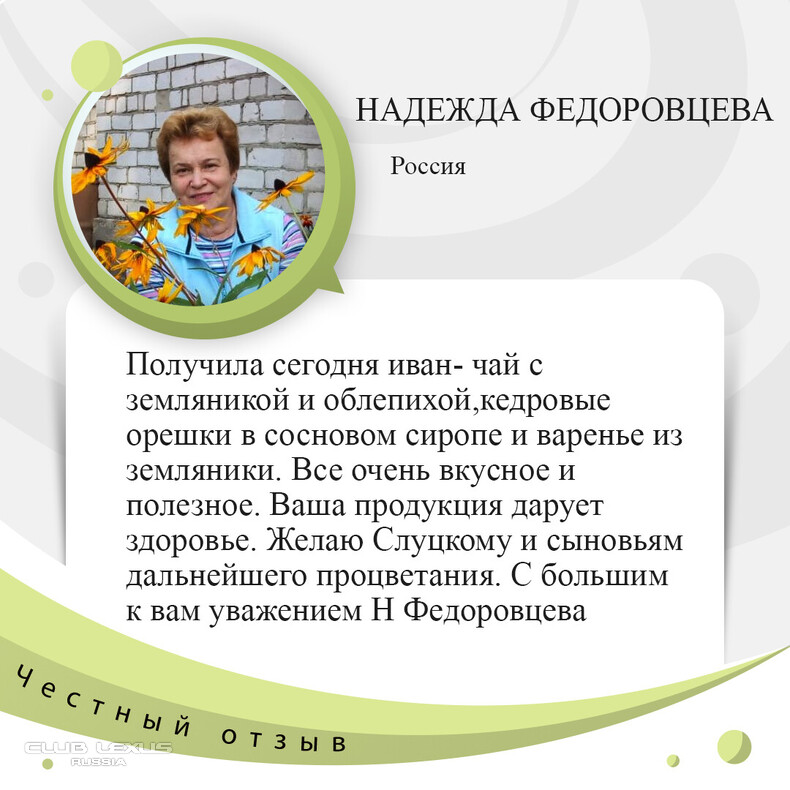 НАДЕЖДА ФЕДОРОВЦЕВА

Россия

Получила сегодня иван- чай с земляникой и облепихой,кедровые орешки в сосновом сиропе и варенье из земляники. Все очень вкусное и полезное. Ваша продукция дарует здоровье. Желаю Слуцкому и сыновьям дальнейшего процветания. С большим к вам уважением Н Федоровцева

Честный отзыв

CLUB LEXUS RUSSIA